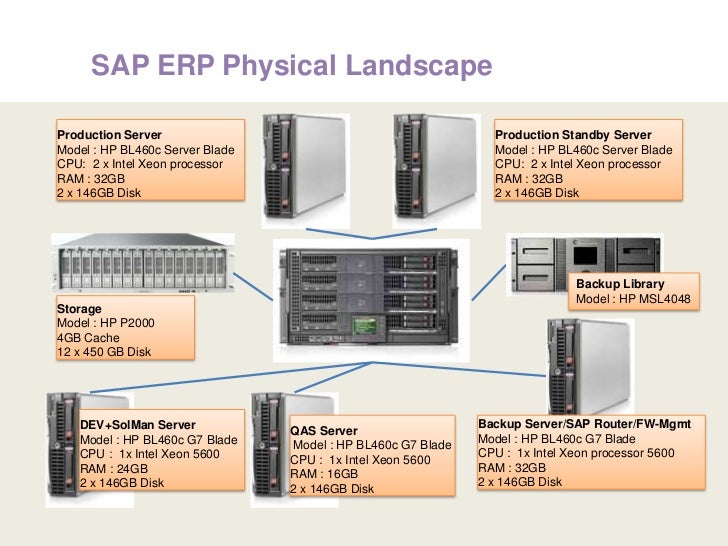 SAP ERP Physical Landscape

Production Server
Model : HP BL460c Server Blade
CPU: 2 x Intel Xeon processor
RAM : 32GB
2 x 146GB Disk

Production Standby Server
Model : HP BL460c Server Blade
CPU: 2 x Intel Xeon processor
RAM : 32GB
2 x 146GB Disk

Storage
Model : HP P2000
4GB Cache
12 x 450 GB Disk

Backup Library
Model : HP MSL4048

DEV+SolMan Server
Model : HP BL460c G7 Blade
CPU : 1x Intel Xeon 5600
RAM : 24GB
2 x 146GB Disk

QAS Server
Model : HP BL460c G7 Blade
CPU : 1x Intel Xeon 5600
RAM : 16GB
2 x 146GB Disk

Backup Server/SAP Router/FW-Mgmt
Model : HP BL460c G7 Blade
CPU : 1x Intel Xeon processor 5600
RAM : 32GB
2 x 146GB Disk